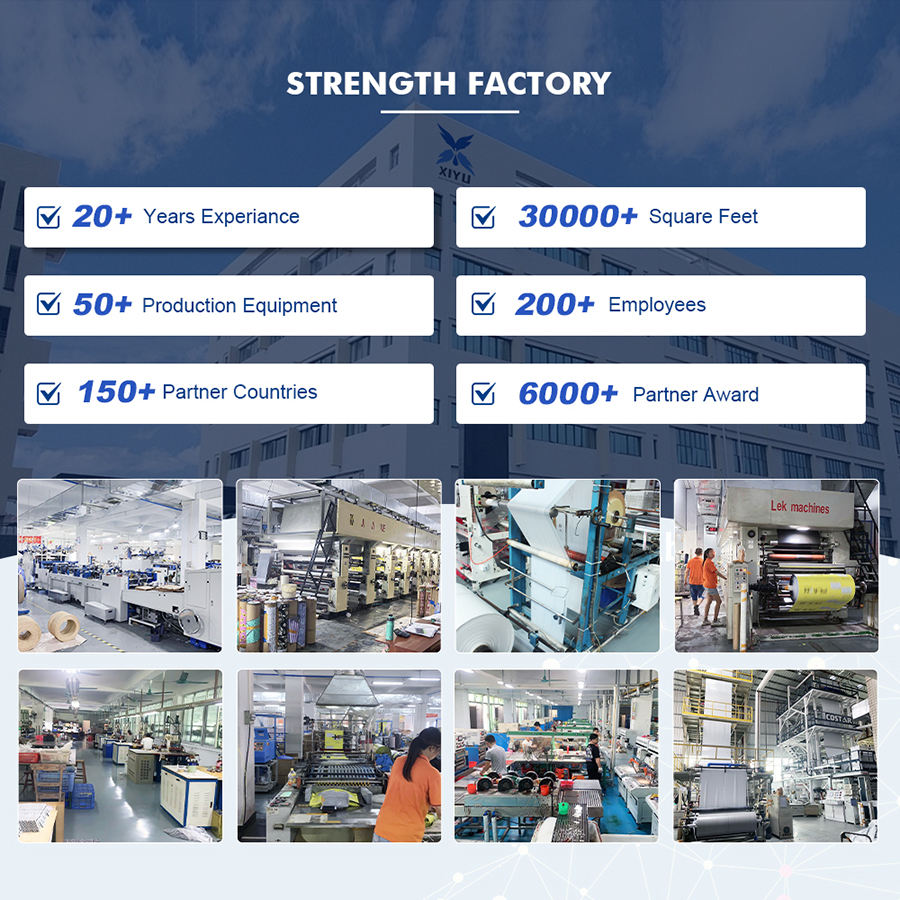 STRENGTH FACTORY

XIYU

20+ Years Experiance

30000+ Square Feet

50+ Production Equipment

200+ Employees

150+ Partner Countries

6000+ Partner Award

Lek machines